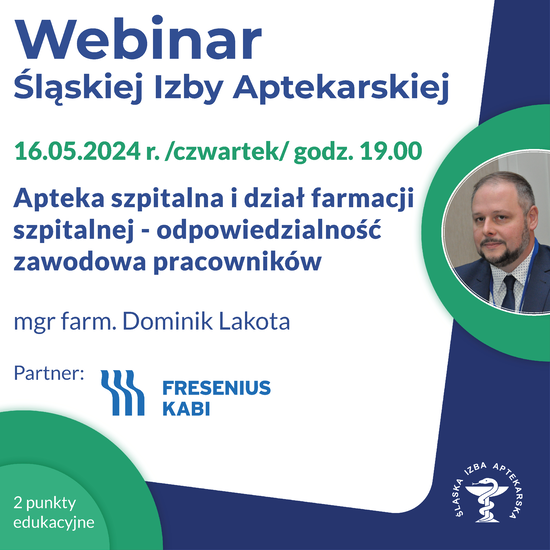 Webinar
Śląskiej Izby Aptekarskiej

16.05.2024 r. /czwartek/ godz. 19.00

Apteka szpitalna i dział farmacji szpitalnej - odpowiedzialność zawodowa pracowników

mgr farm. Dominik Lakota

Partner:

FRESENIUS KABI

2 punkty edukacyjne

ŚLĄSKA IZBA APTEKARSKA